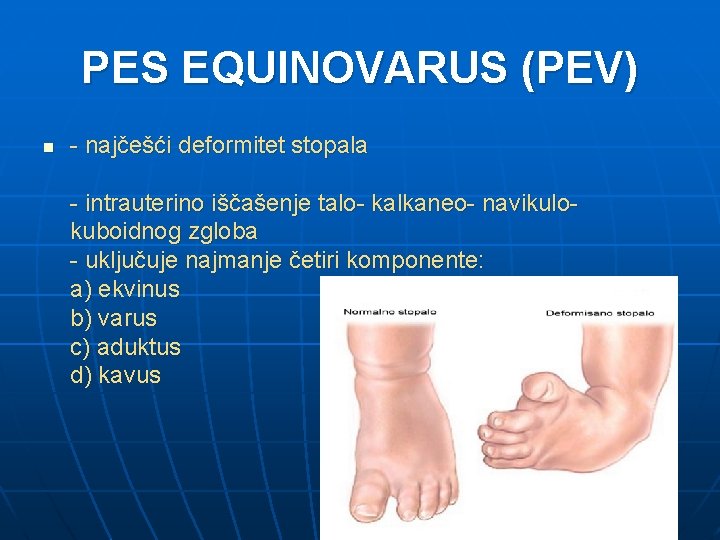 PES EQUINOVARUS (PEV)

- najčešći deformitet stopala

- intrauterino iščašenje talo- kalkaneo- navikulo-kuboidnog zgloba
- uključuje najmanje četiri komponente:
a) ekvinus
b) varus
c) aduktus
d) kavus

Normalno stopalo

Deformisano stopalo